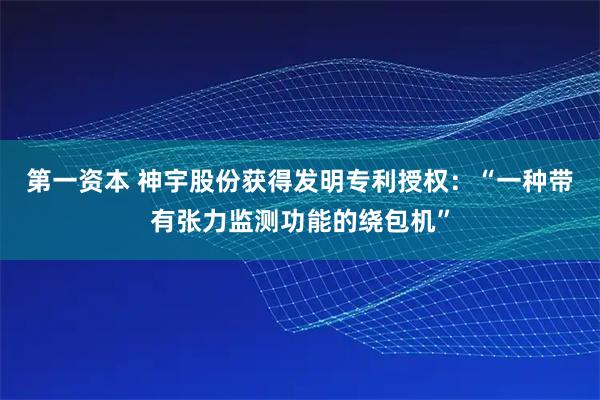 第一资本 神宇股份获得发明专利授权：“一种带有张力监测功能的绕包机”